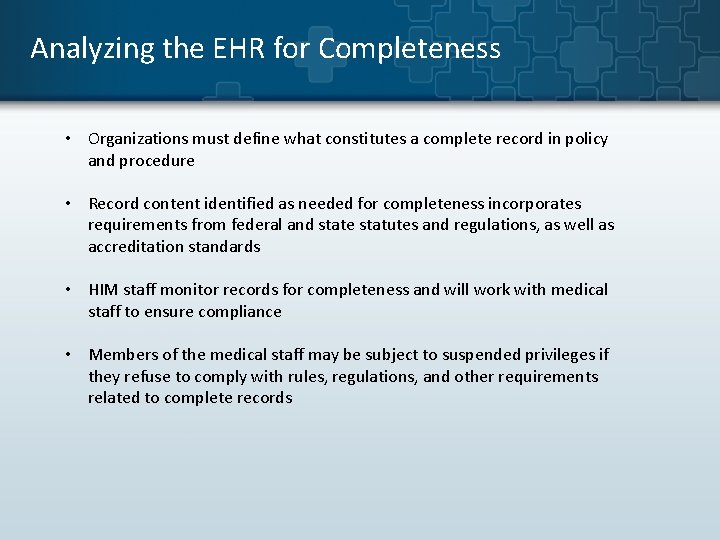 Analyzing the EHR for Completeness

• Organizations must define what constitutes a complete record in policy and procedure

• Record content identified as needed for completeness incorporates requirements from federal and state statutes and regulations, as well as accreditation standards

• HIM staff monitor records for completeness and will work with medical staff to ensure compliance

• Members of the medical staff may be subject to suspended privileges if they refuse to comply with rules, regulations, and other requirements related to complete records